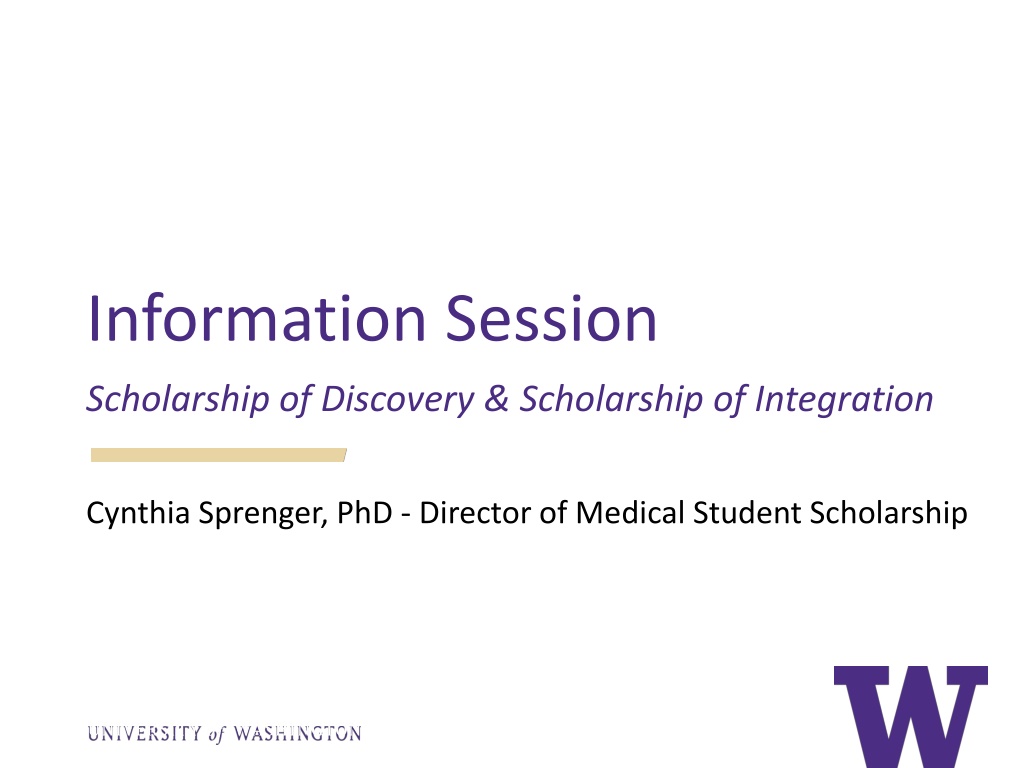 Information Session

Scholarship of Discovery & Scholarship of Integration

Cynthia Sprenger, PhD - Director of Medical Student Scholarship

UNIVERSITY of WASHINGTON

W